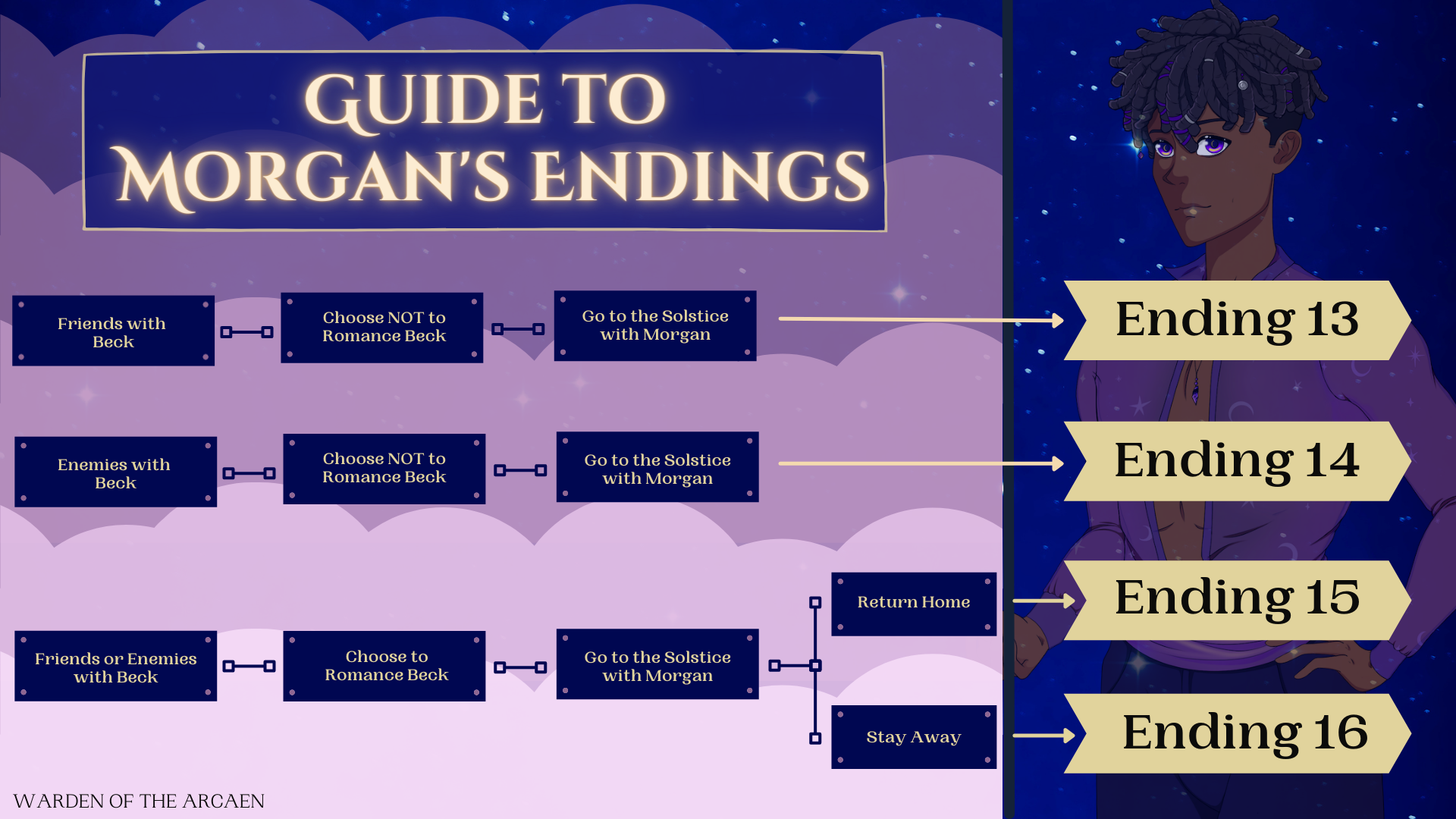 GUIDE TO MORGAN'S ENDINGS

Friends with Beck

Choose NOT to Romance Beck

Go to the Solstice with Morgan

Ending 13

Enemies with Beck

Choose NOT to Romance Beck

Go to the Solstice with Morgan

Ending 14

Friends or Enemies with Beck

Choose to Romance Beck

Go to the Solstice with Morgan

Return Home

Ending 15

Stay Away

Ending 16

WARDEN OF THE ARCAEN